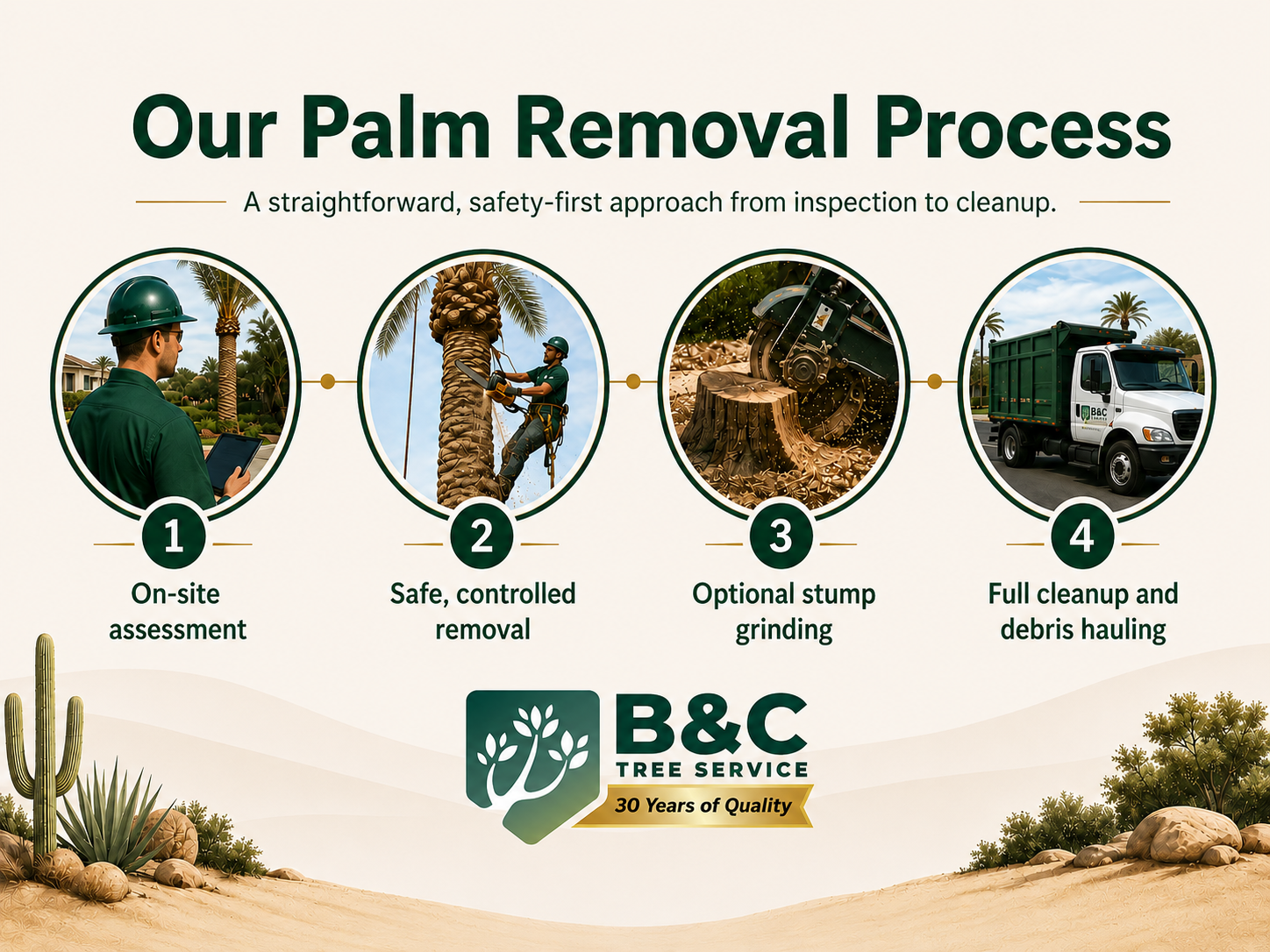 Our Palm Removal Process

A straightforward, safety-first approach from inspection to cleanup.

B&C

1

On-site assessment

2

Safe, controlled removal

3

Optional stump grinding

4

Full cleanup and debris hauling

B&C
TREE SERVICE
30 Years of Quality